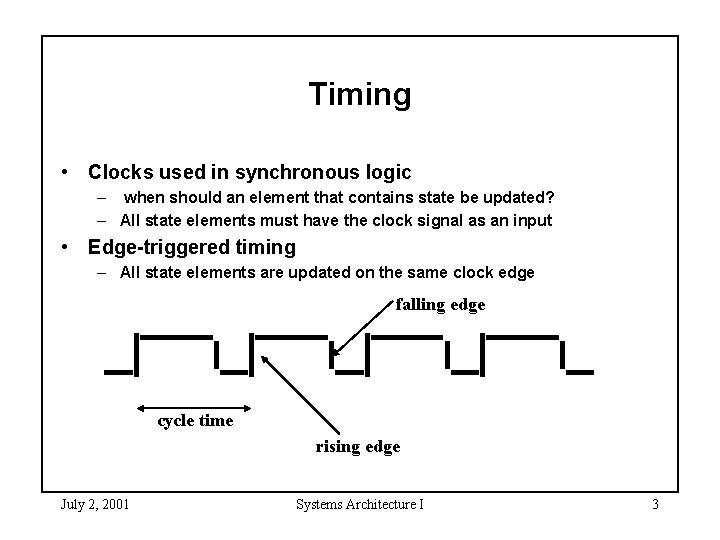 Timing

• Clocks used in synchronous logic
– when should an element that contains state be updated?
– All state elements must have the clock signal as an input
• Edge-triggered timing
– All state elements are updated on the same clock edge

falling edge

cycle time

rising edge

July 2, 2001

Systems Architecture I

3